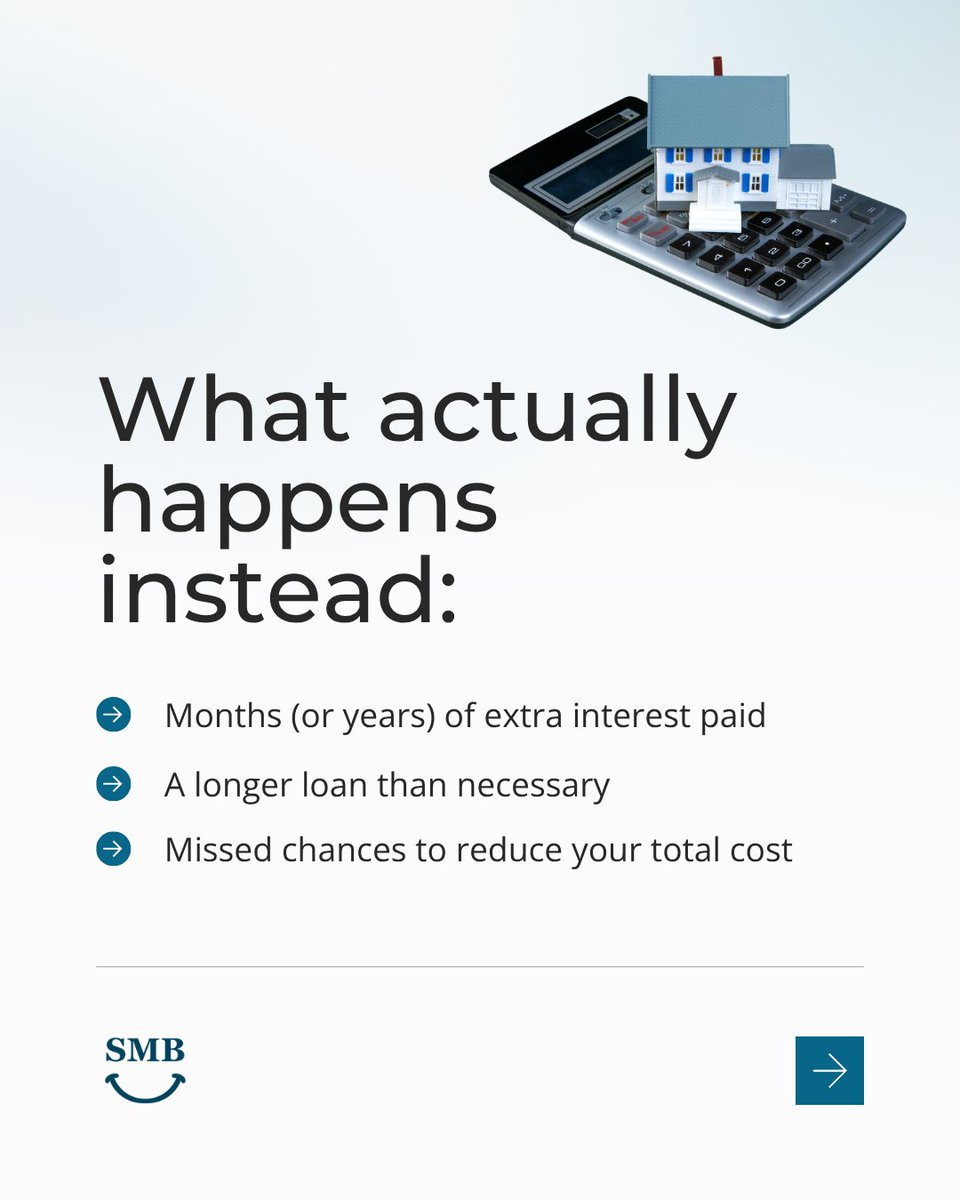 What actually happens instead:

Months (or years) of extra interest paid

A longer loan than necessary

Missed chances to reduce your total cost

SMB